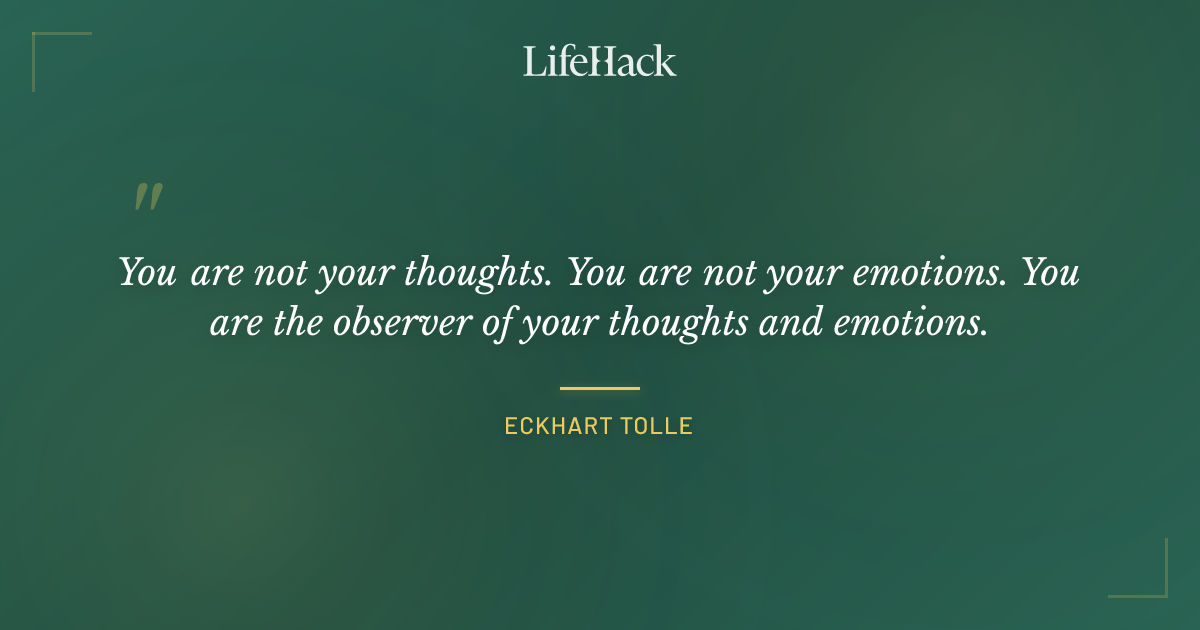 LifeHack

"

You are not your thoughts. You are not your emotions. You are the observer of your thoughts and emotions.

ECKHART TOLLE